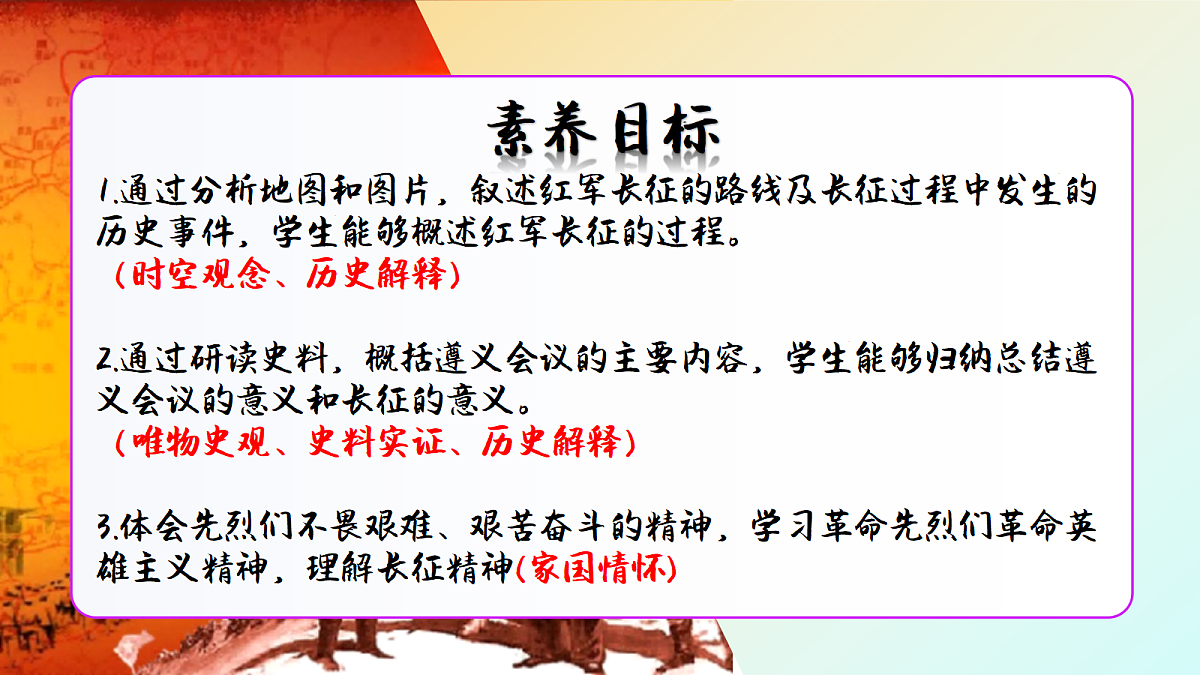 素养目标

1.通过分析地图和图片，叙述红军长征的路线及长征过程中发生的历史事件，学生能够概述红军长征的过程。
（时空观念、历史解释）

2.通过研读史料，概括遵义会议的主要内容，学生能够归纳总结遵义会议的意义和长征的意义。
（唯物史观、史料实证、历史解释）

3.体会先烈们不畏艰难、艰苦奋斗的精神，学习革命先烈们革命英雄主义精神，理解长征精神(家国情怀)